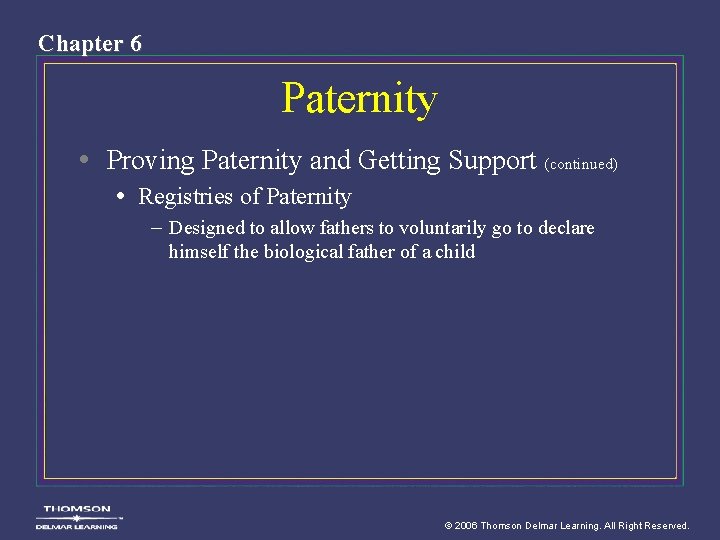 Chapter 6

Paternity

• Proving Paternity and Getting Support (continued)

• Registries of Paternity

– Designed to allow fathers to voluntarily go to declare himself the biological father of a child

THOMSON
DELMAR LEARNING

© 2006 Thomson Delmar Learning. All Right Reserved.